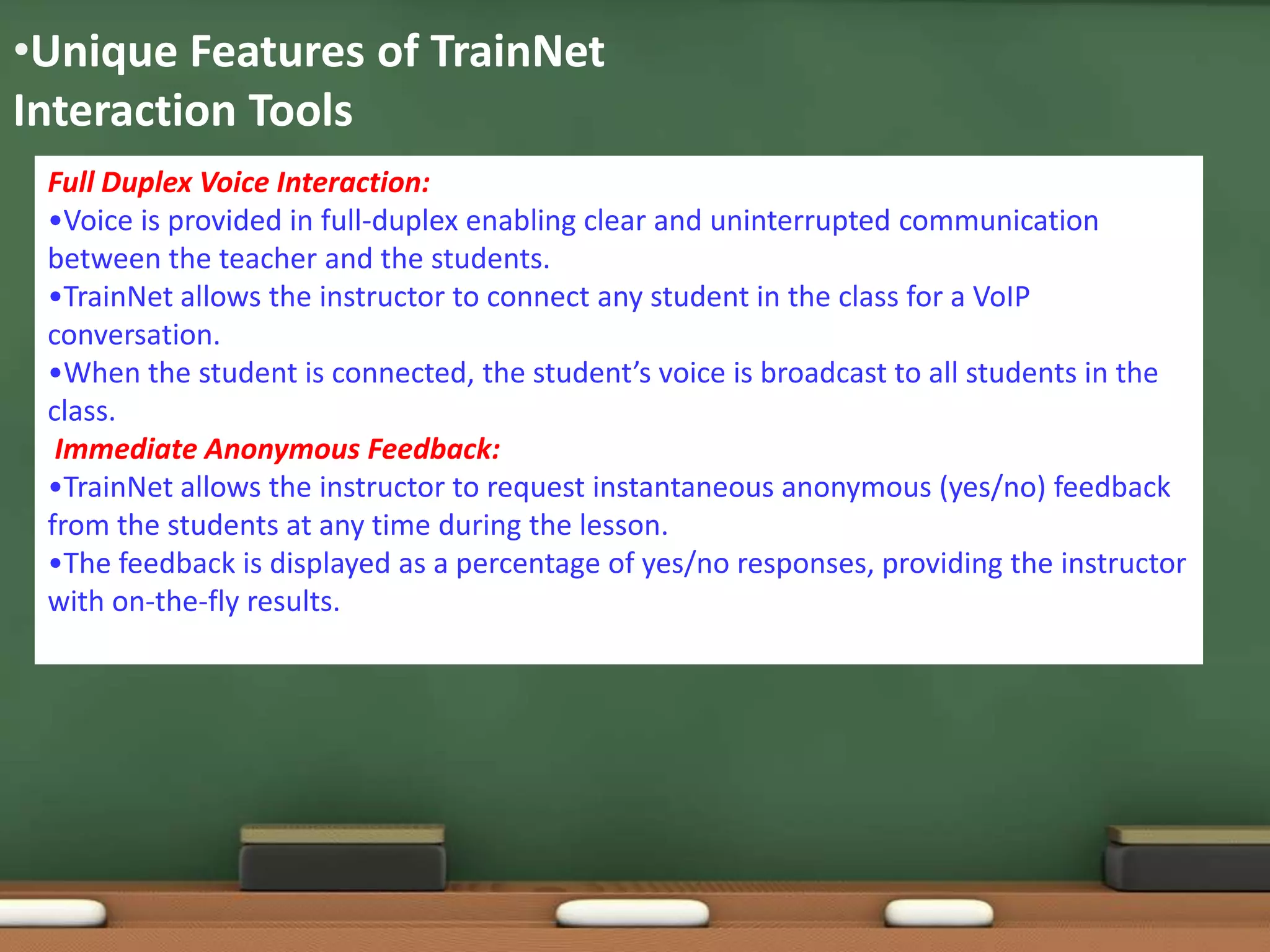 •Unique Features of TrainNet Interaction Tools

Full Duplex Voice Interaction:
•Voice is provided in full-duplex enabling clear and uninterrupted communication between the teacher and the students.
•TrainNet allows the instructor to connect any student in the class for a VoIP conversation.
•When the student is connected, the student's voice is broadcast to all students in the class.
Immediate Anonymous Feedback:
•TrainNet allows the instructor to request instantaneous anonymous (yes/no) feedback from the students at any time during the lesson.
•The feedback is displayed as a percentage of yes/no responses, providing the instructor with on-the-fly results.